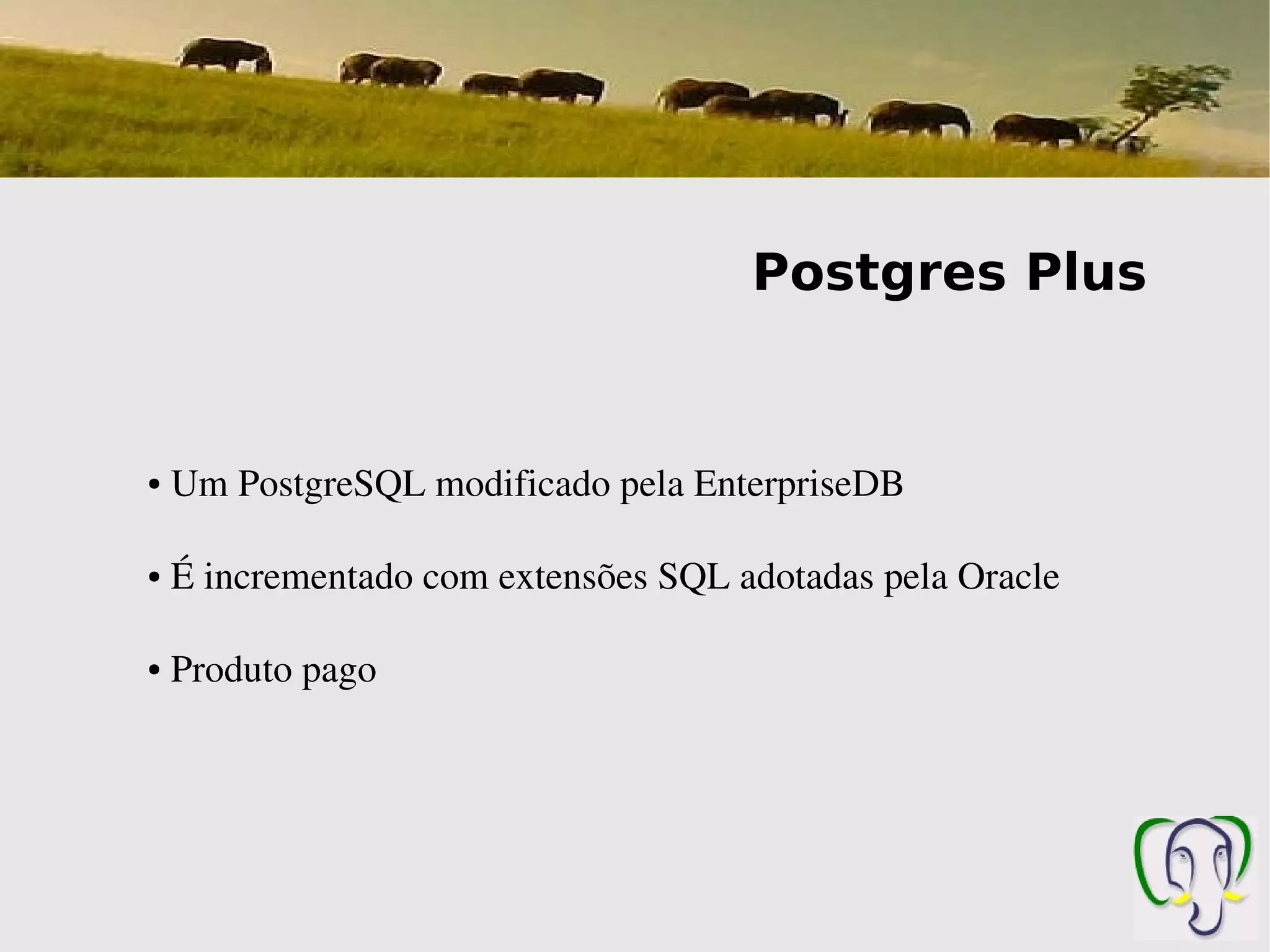 Postgres Plus

• Um PostgreSQL modificado pela EnterpriseDB

• É incrementado com extensões SQL adotadas pela Oracle

• Produto pago